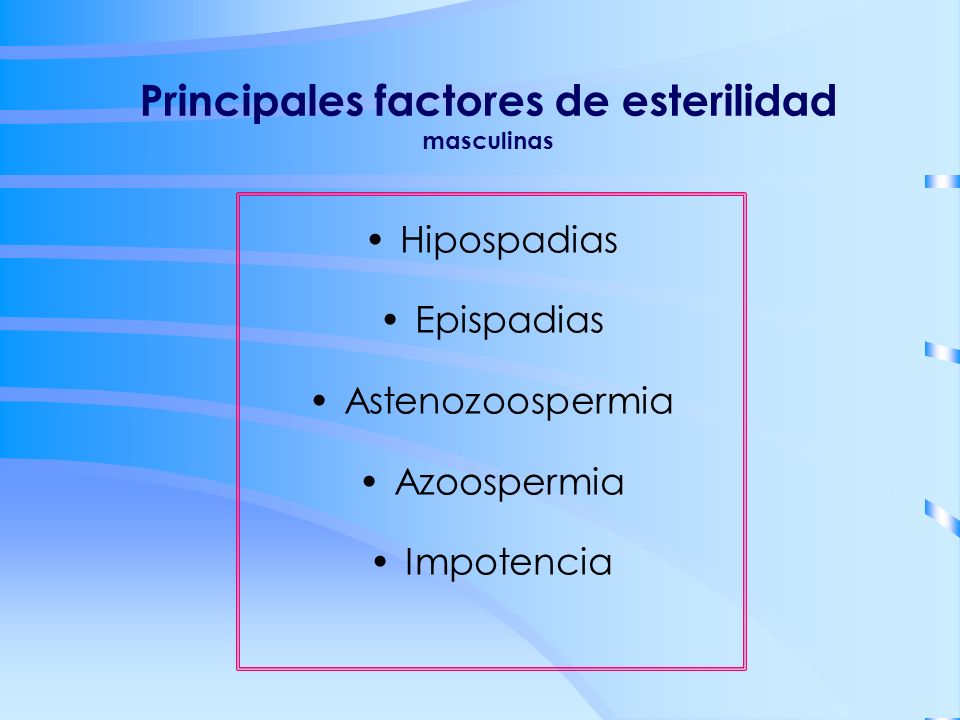 Principales factores de esterilidad
masculinas

• Hipospadias
• Epispadias
• Astenozoospermia
• Azoospermia
• Impotencia